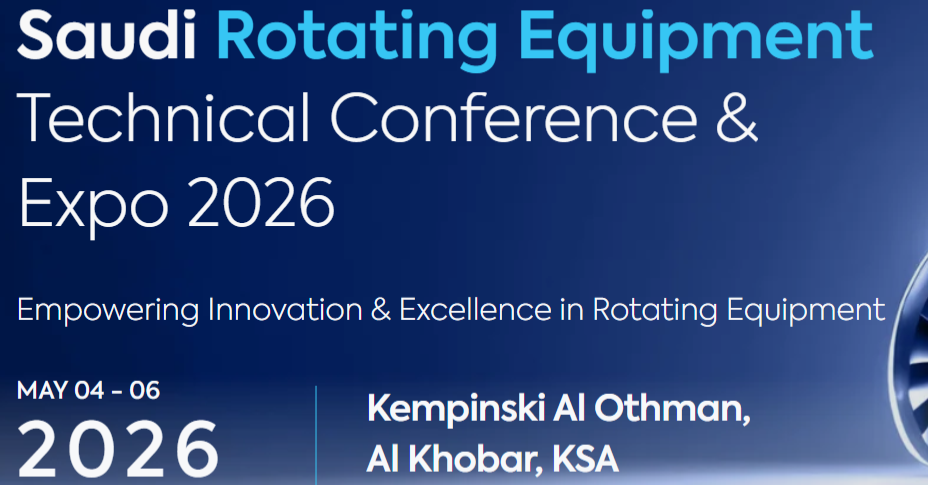 Saudi Rotating Equipment
Technical Conference & Expo 2026

Empowering Innovation & Excellence in Rotating Equipment

MAY 04 - 06
2026

Kempinski Al Othman,
Al Khobar, KSA